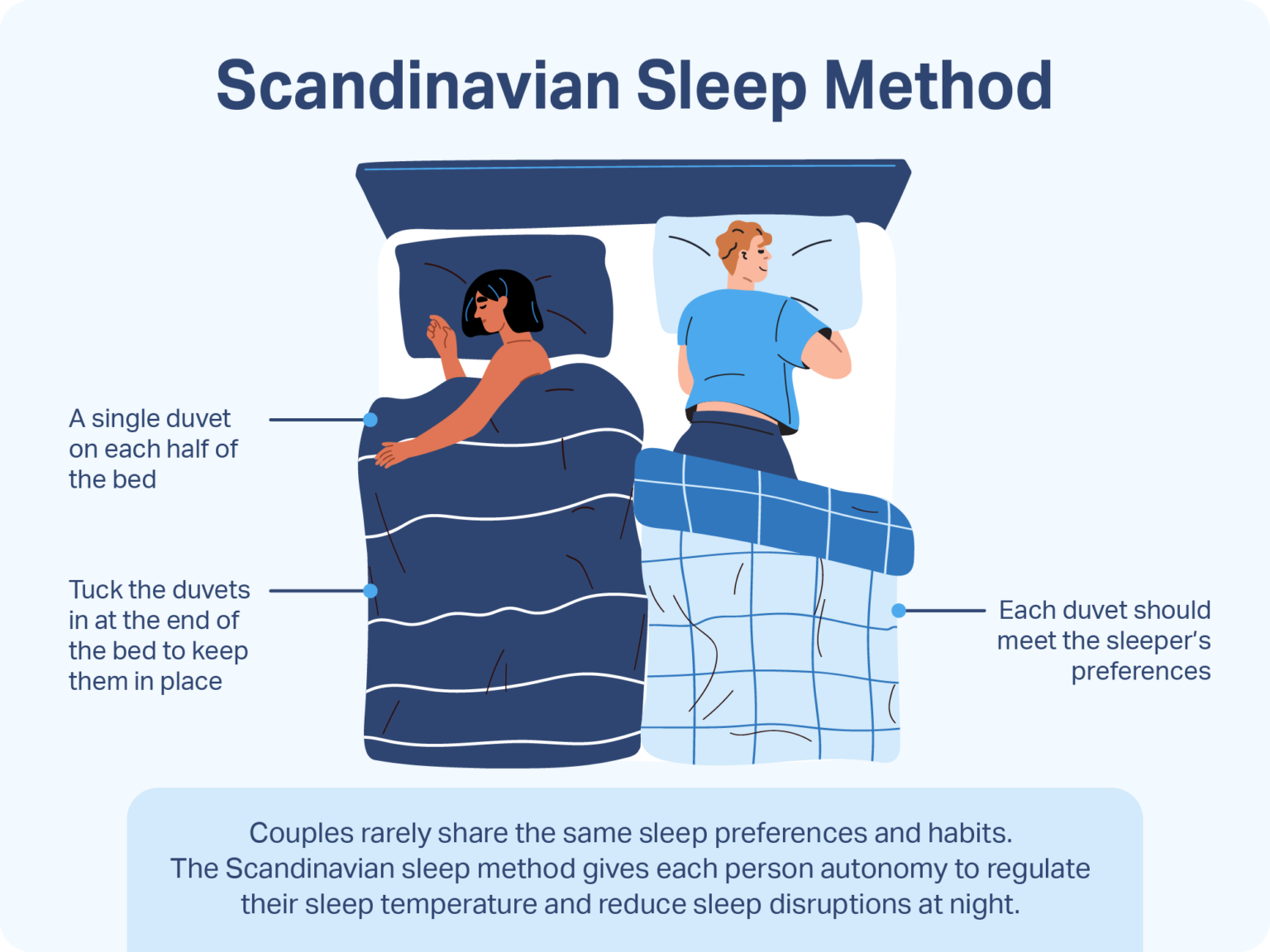 Scandinavian Sleep Method

A single duvet on each half of the bed

Tuck the duvets in at the end of the bed to keep them in place

Each duvet should meet the sleeper's preferences

Couples rarely share the same sleep preferences and habits. The Scandinavian sleep method gives each person autonomy to regulate their sleep temperature and reduce sleep disruptions at night.